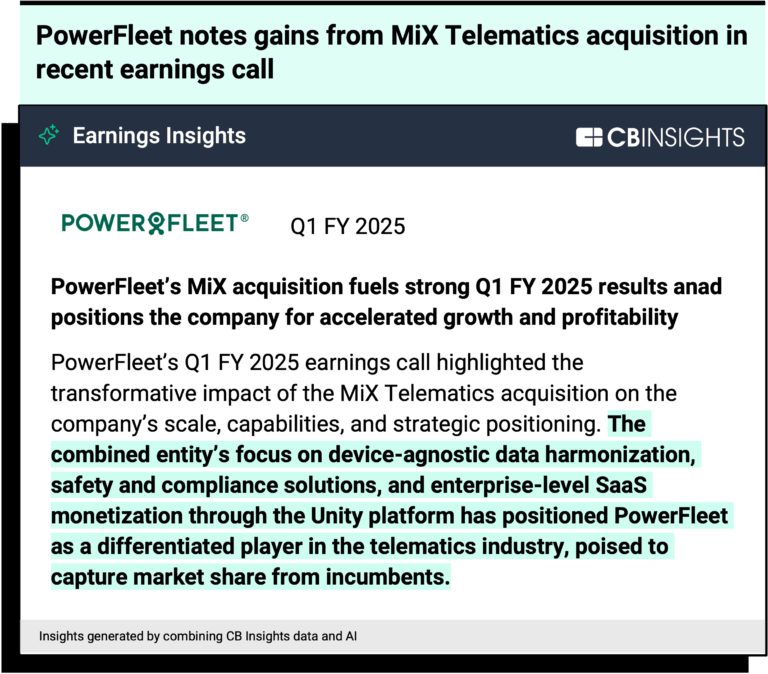 PowerFleet notes gains from MiX Telematics acquisition in recent earnings call

Earnings Insights

CBINSIGHTS

POWERFLEET®

Q1 FY 2025

PowerFleet's MiX acquisition fuels strong Q1 FY 2025 results anad positions the company for accelerated growth and profitability

PowerFleet's Q1 FY 2025 earnings call highlighted the transformative impact of the MiX Telematics acquisition on the company's scale, capabilities, and strategic positioning. The combined entity's focus on device-agnostic data harmonization, safety and compliance solutions, and enterprise-level SaaS monetization through the Unity platform has positioned PowerFleet as a differentiated player in the telematics industry, poised to capture market share from incumbents.

Insights generated by combining CB Insights data and AI